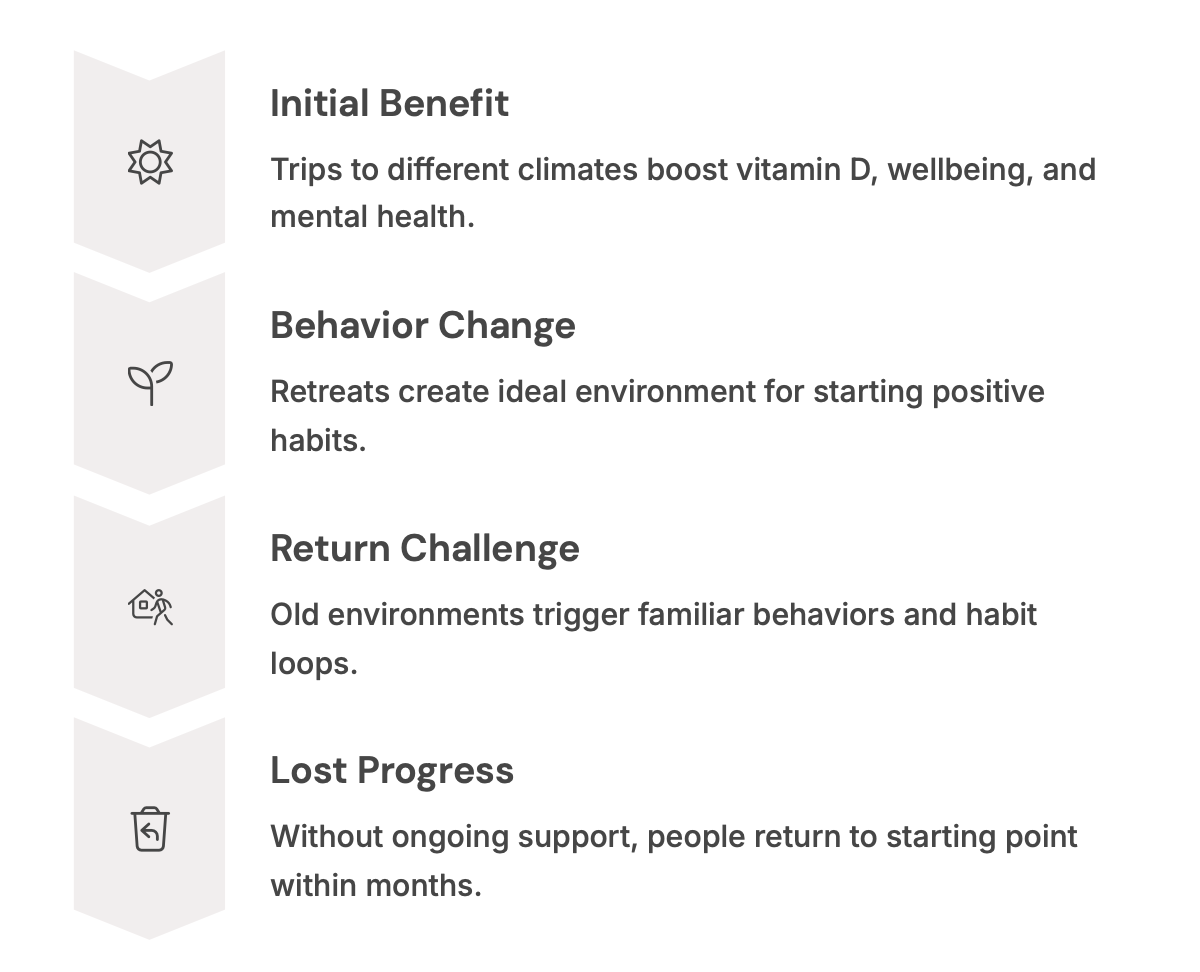 Initial Benefit

Trips to different climates boost vitamin D, wellbeing, and mental health.

Behavior Change

Retreats create ideal environment for starting positive habits.

Return Challenge

Old environments trigger familiar behaviors and habit loops.

Lost Progress

Without ongoing support, people return to starting point within months.